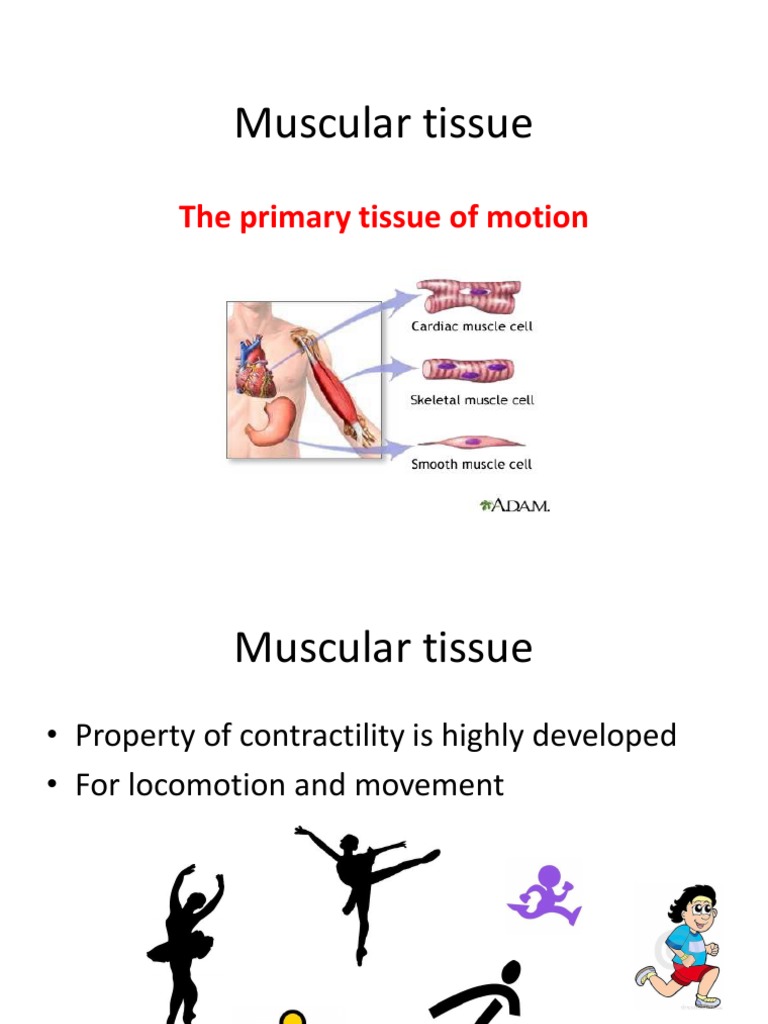 Muscular tissue

The primary tissue of motion

Cardiac muscle cell

Skeletal muscle cell

Smooth muscle cell

A.D.A.M.

Muscular tissue

• Property of contractility is highly developed
• For locomotion and movement